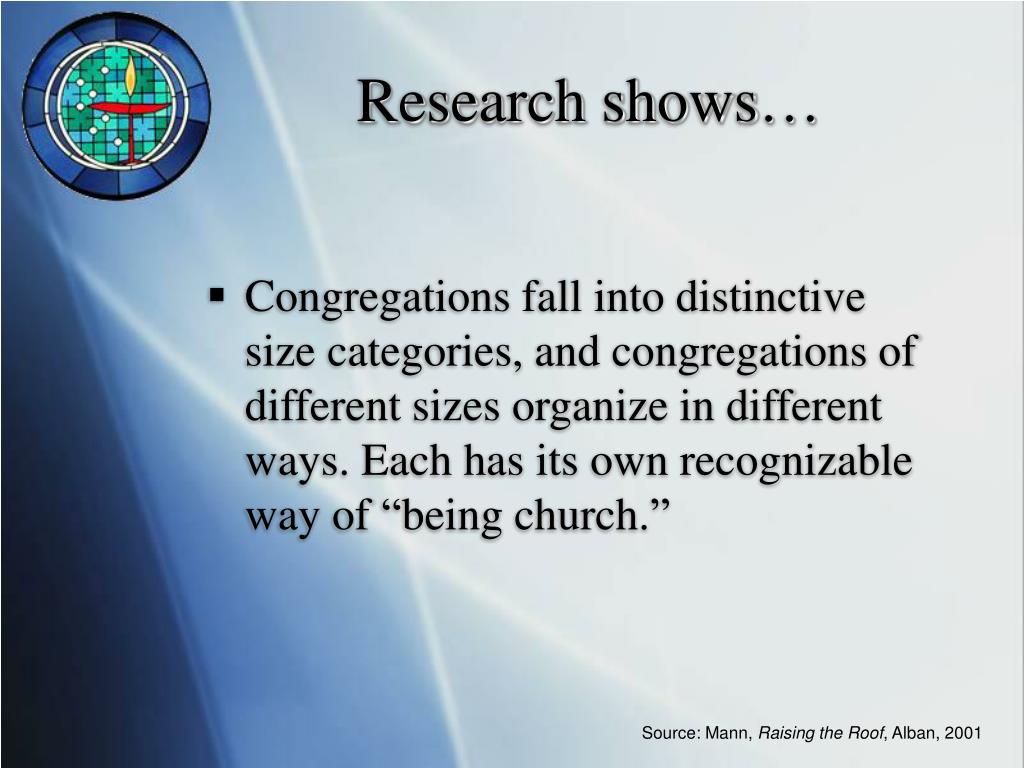 Research shows…

▪ Congregations fall into distinctive size categories, and congregations of different sizes organize in different ways. Each has its own recognizable way of “being church.”

Source: Mann, Raising the Roof, Alban, 2001